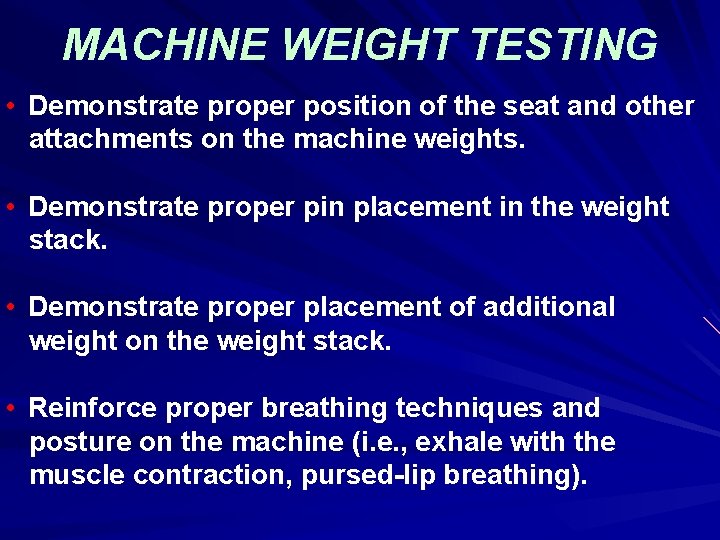 MACHINE WEIGHT TESTING

• Demonstrate proper position of the seat and other attachments on the machine weights.

• Demonstrate proper pin placement in the weight stack.

• Demonstrate proper placement of additional weight on the weight stack.

• Reinforce proper breathing techniques and posture on the machine (i.e., exhale with the muscle contraction, pursed-lip breathing).